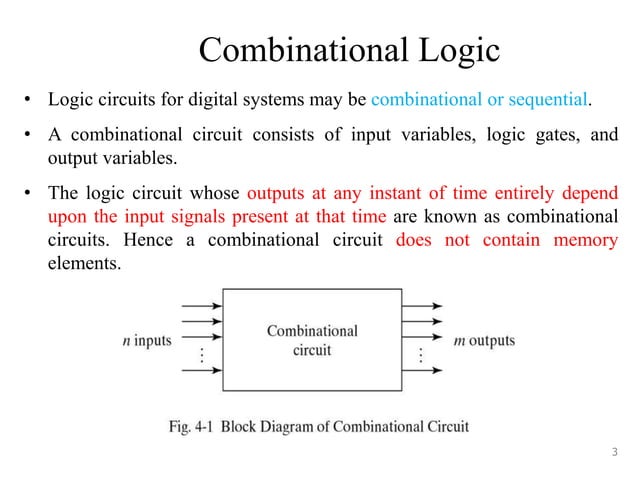 Combinational Logic

• Logic circuits for digital systems may be combinational or sequential.

• A combinational circuit consists of input variables, logic gates, and output variables.

• The logic circuit whose outputs at any instant of time entirely depend upon the input signals present at that time are known as combinational circuits. Hence a combinational circuit does not contain memory elements.

$n$ inputs

Combinational circuit

$m$ outputs

Fig. 4-1 Block Diagram of Combinational Circuit

3